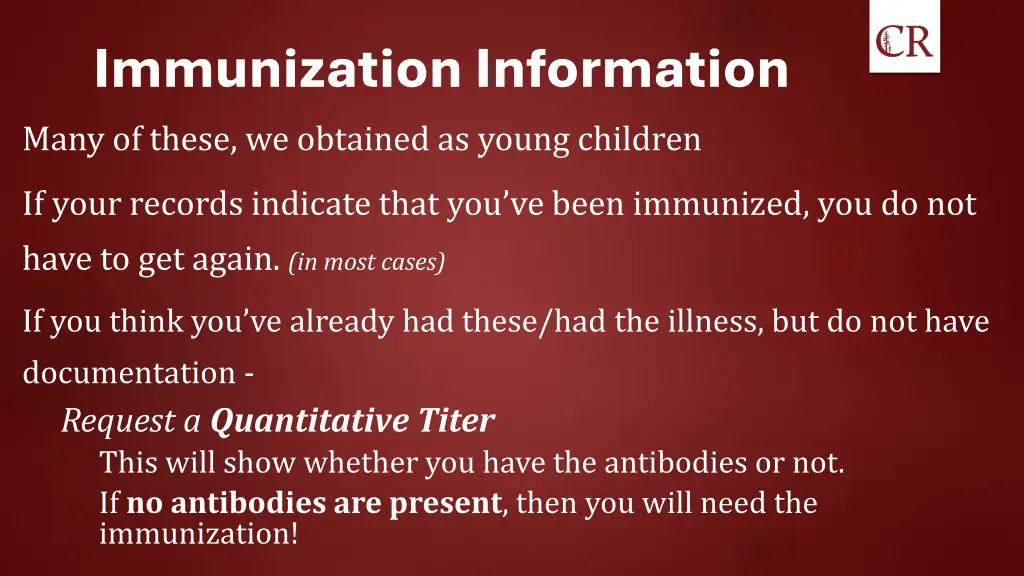 CR

Immunization Information

Many of these, we obtained as young children

If your records indicate that you've been immunized, you do not have to get again. (in most cases)

If you think you've already had these/had the illness, but do not have documentation -

Request a Quantitative Titer

This will show whether you have the antibodies or not.

If no antibodies are present, then you will need the immunization!